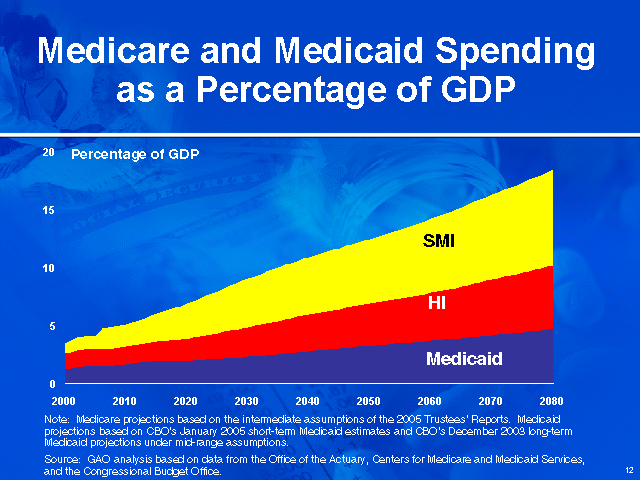 Medicare and Medicaid Spending as a Percentage of GDP

Percentage of GDP

20
15
10
5
0

SMI
HI
Medicaid

2000 2010 2020 2030 2040 2050 2060 2070 2080

Note: Medicare projections based on the intermediate assumptions of the 2005 Trustees' Reports. Medicaid projections based on CBO's January 2005 short-term Medicaid estimates and CBO's December 2003 long-term Medicaid projections under mid-range assumptions.

Source: GAO analysis based on data from the Office of the Actuary, Centers for Medicare and Medicaid Services, and the Congressional Budget Office.

12